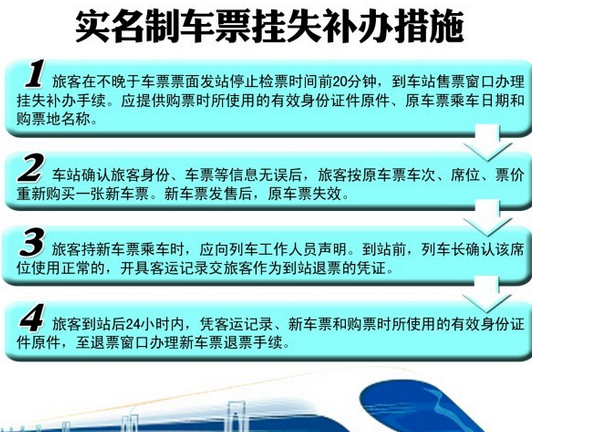 实名制车票挂失补办措施

1 旅客在不晚于车票票面发站停止检票时间前20分钟，到车站售票窗口办理挂失补办手续。应提供购票时所使用的有效身份证件原件、原车票乘车日期和购票地名称。

2 车站确认旅客身份、车票等信息无误后，旅客按原车票车次、席位、票价重新购买一张新车票。新车票发售后，原车票失效。

3 旅客持新车票乘车时，应向列车工作人员声明。到站前，列车长确认该席位使用正常的，开具客运记录交旅客作为到站退票的凭证。

4 旅客到站后24小时内，凭客运记录、新车票和购票时所使用的有效身份证件原件，至退票窗口办理新车票退票手续。